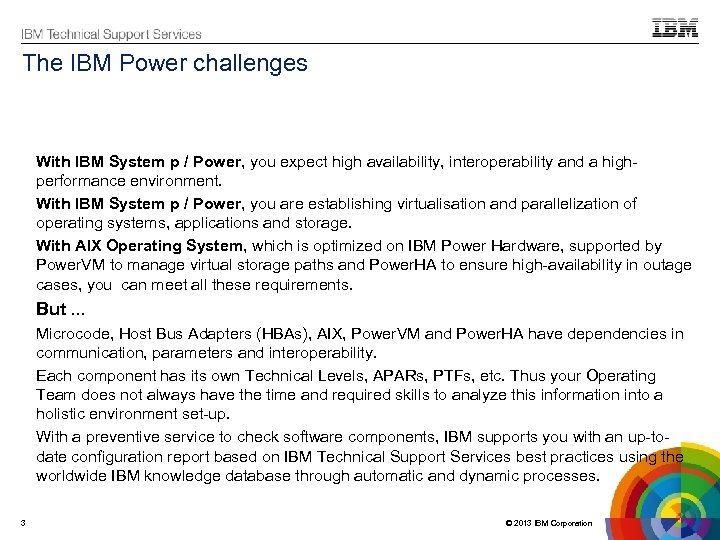 IBM Technical Support Services

IBM

The IBM Power challenges

With IBM System p / Power, you expect high availability, interoperability and a high-performance environment.

With IBM System p / Power, you are establishing virtualisation and parallelization of operating systems, applications and storage.

With AIX Operating System, which is optimized on IBM Power Hardware, supported by PowerVM to manage virtual storage paths and PowerHA to ensure high-availability in outage cases, you can meet all these requirements.

But ...

Microcode, Host Bus Adapters (HBAs), AIX, PowerVM and PowerHA have dependencies in communication, parameters and interoperability.

Each component has its own Technical Levels, APARs, PTFs, etc. Thus your Operating Team does not always have the time and required skills to analyze this information into a holistic environment set-up.

With a preventive service to check software components, IBM supports you with an up-to-date configuration report based on IBM Technical Support Services best practices using the worldwide IBM knowledge database through automatic and dynamic processes.

3

© 2013 IBM Corporation